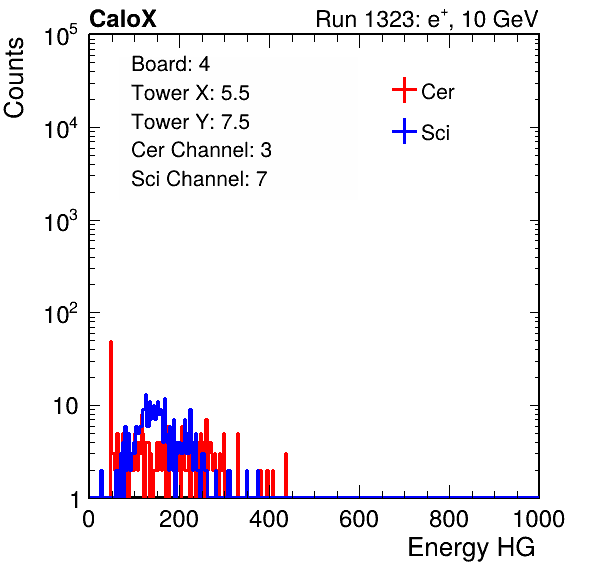 CaloX

Run 1323: $e^{+}$, 10 GeV

Counts

$10^5$

$10^4$

$10^3$

$10^2$

10

1

Board: 4
Tower X: 5.5
Tower Y: 7.5
Cer Channel: 3
Sci Channel: 7

Cer

Sci

0 200 400 600 800 1000

Energy HG